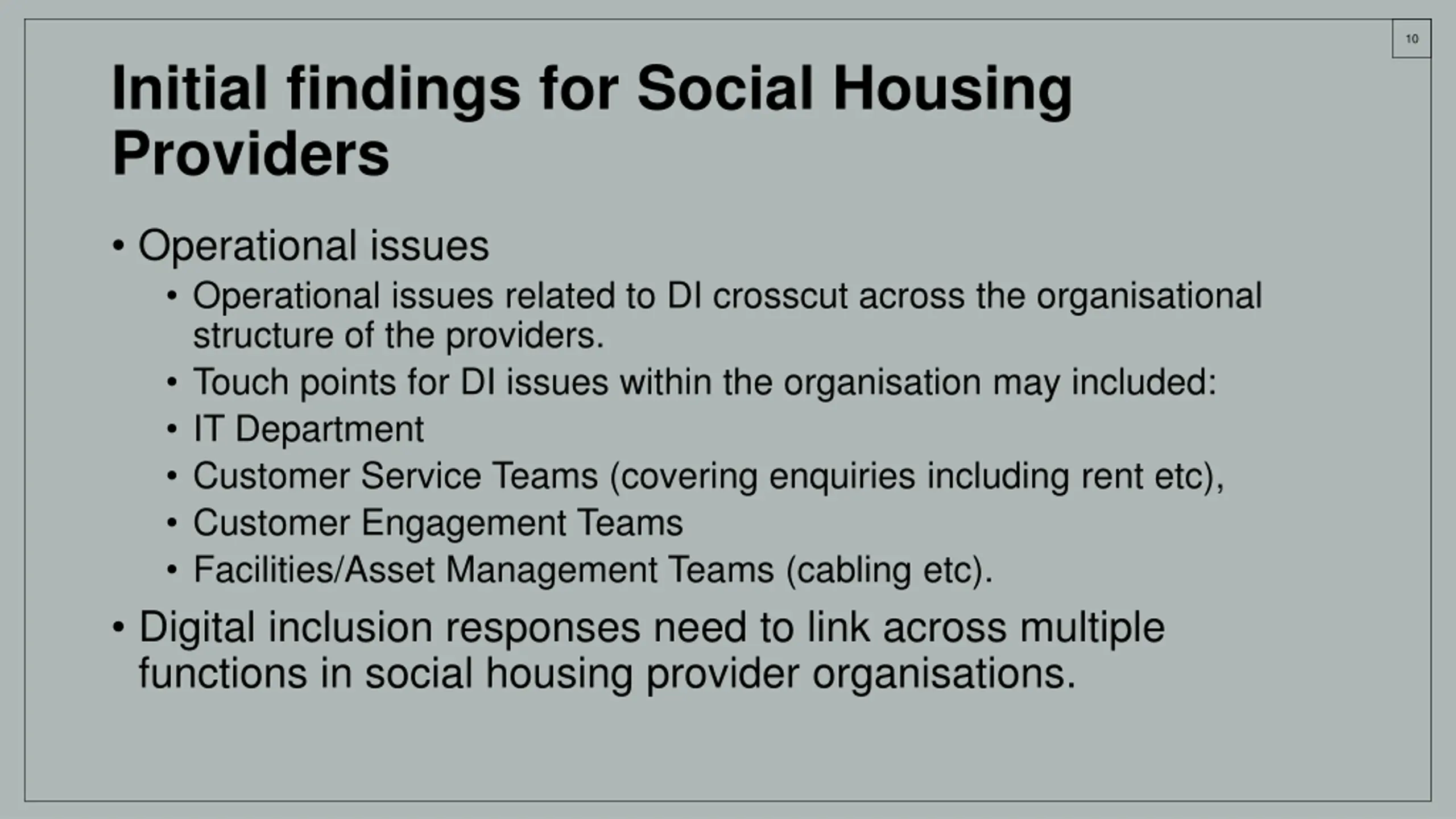 10

Initial findings for Social Housing Providers

• Operational issues
  • Operational issues related to DI crosscut across the organisational structure of the providers.
  • Touch points for DI issues within the organisation may included:
  • IT Department
  • Customer Service Teams (covering enquiries including rent etc),
  • Customer Engagement Teams
  • Facilities/Asset Management Teams (cabling etc).
• Digital inclusion responses need to link across multiple functions in social housing provider organisations.